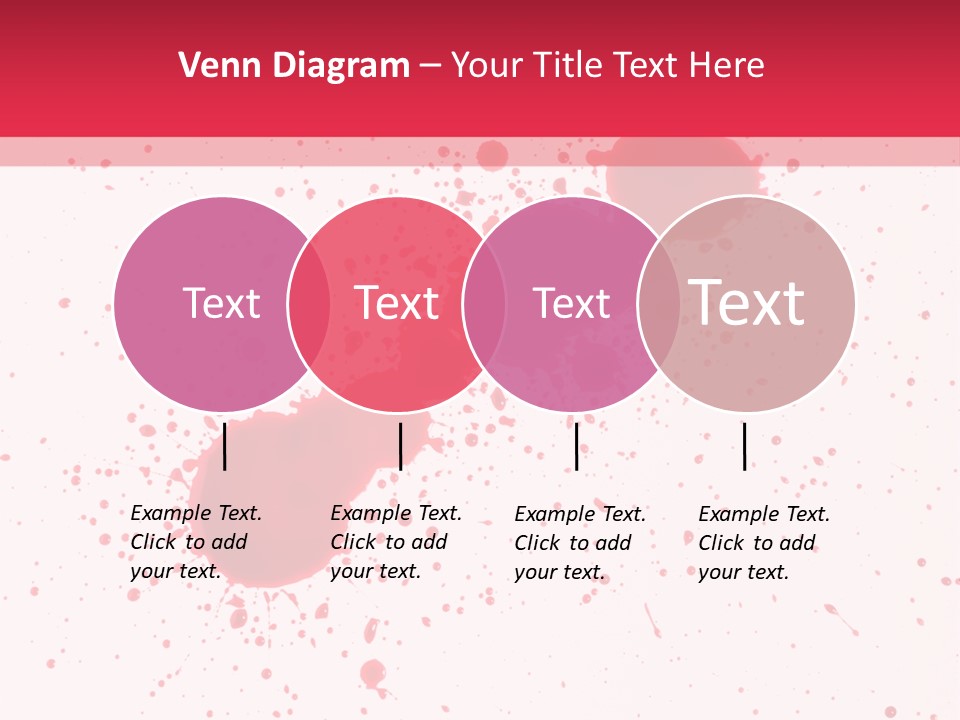 Venn Diagram – Your Title Text Here

Text

Text

Text

Text

Example Text. Click to add your text.

Example Text. Click to add your text.

Example Text. Click to add your text.

Example Text. Click to add your text.